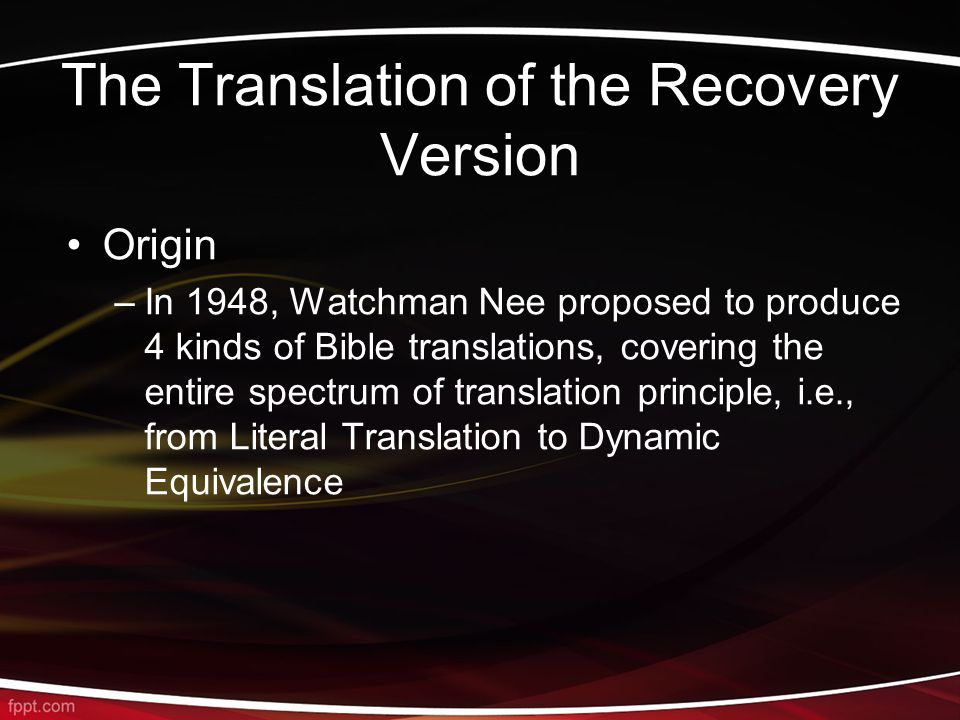 The Translation of the Recovery Version

• Origin
– In 1948, Watchman Nee proposed to produce 4 kinds of Bible translations, covering the entire spectrum of translation principle, i.e., from Literal Translation to Dynamic Equivalence

fppt.com